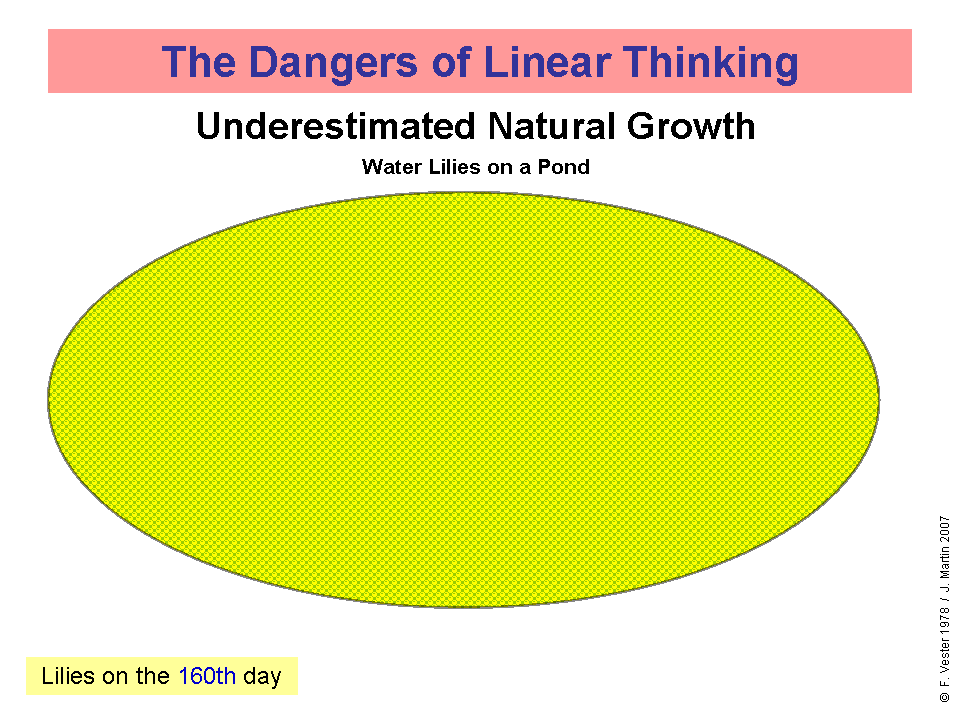 The Dangers of Linear Thinking

Underestimated Natural Growth

Water Lilies on a Pond

Lilies on the 160th day

© F. Vester 1978 / J. Martin 2007